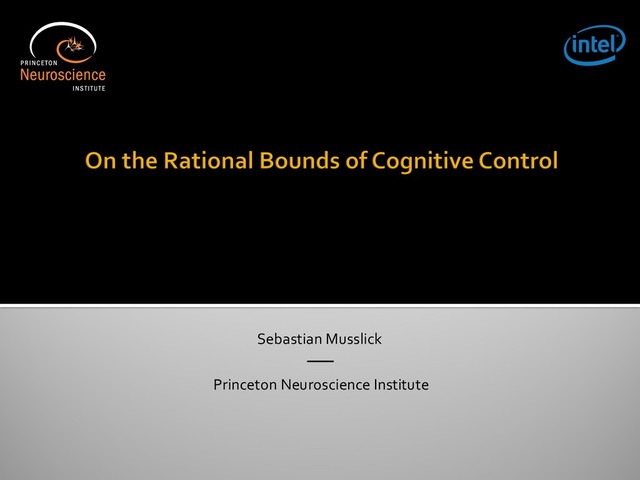 PRINCETON
Neuroscience
INSTITUTE

intel

On the Rational Bounds of Cognitive Control

Sebastian Musslick

Princeton Neuroscience Institute